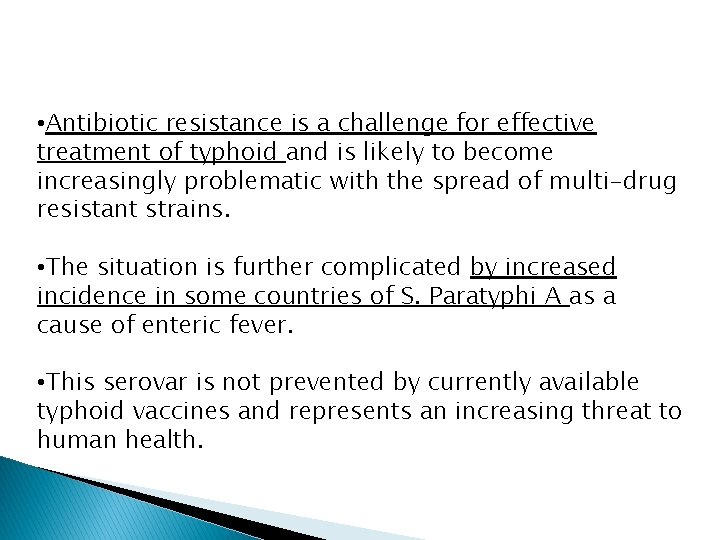 •Antibiotic resistance is a challenge for effective treatment of typhoid and is likely to become increasingly problematic with the spread of multi-drug resistant strains.

•The situation is further complicated by increased incidence in some countries of S. Paratyphi A as a cause of enteric fever.

•This serovar is not prevented by currently available typhoid vaccines and represents an increasing threat to human health.